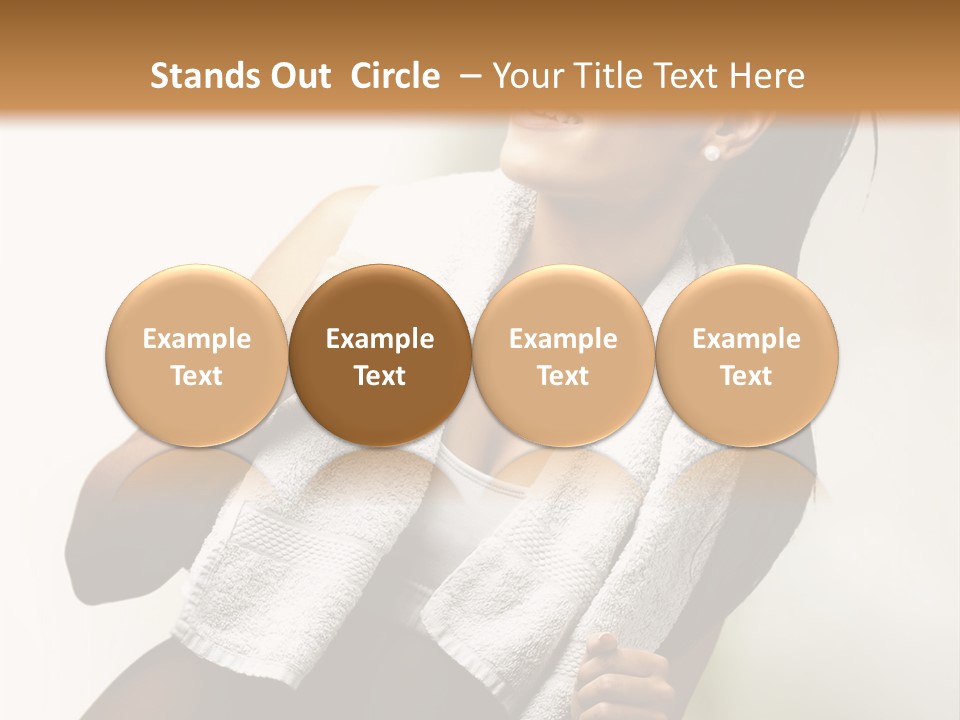 Stands Out  Circle  – Your Title Text Here

Example Text

Example Text

Example Text

Example Text